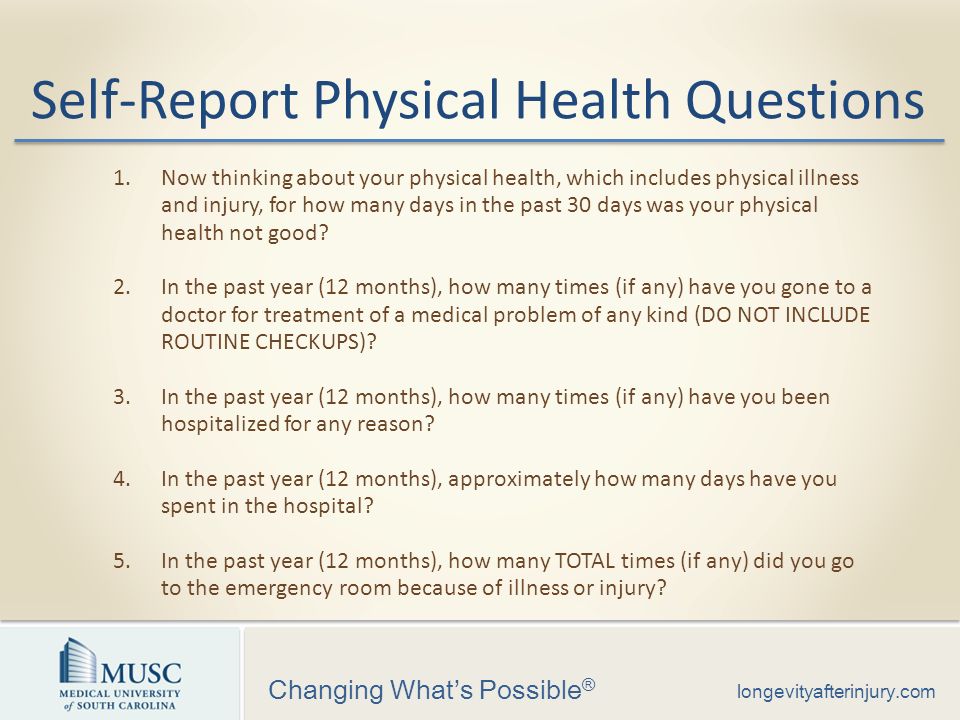 Self-Report Physical Health Questions

1. Now thinking about your physical health, which includes physical illness and injury, for how many days in the past 30 days was your physical health not good?

2. In the past year (12 months), how many times (if any) have you gone to a doctor for treatment of a medical problem of any kind (DO NOT INCLUDE ROUTINE CHECKUPS)?

3. In the past year (12 months), how many times (if any) have you been hospitalized for any reason?

4. In the past year (12 months), approximately how many days have you spent in the hospital?

5. In the past year (12 months), how many TOTAL times (if any) did you go to the emergency room because of illness or injury?

MUSC
MEDICAL UNIVERSITY of SOUTH CAROLINA

Changing What's Possible®

longevityafterinjury.com